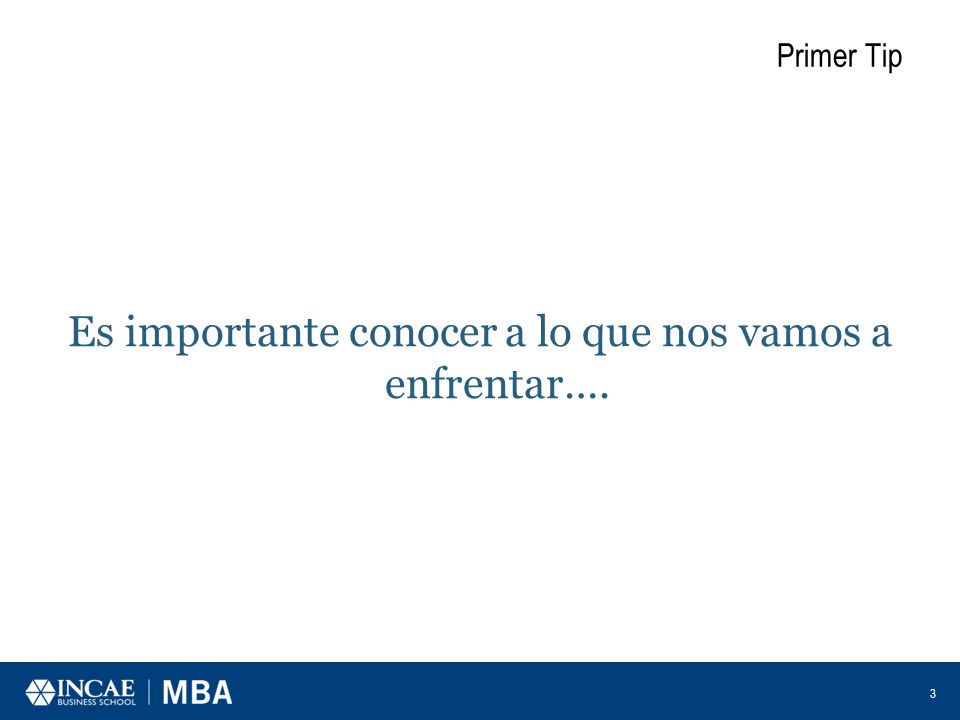 Primer Tip

Es importante conocer a lo que nos vamos a enfrentar….

INCAE BUSINESS SCHOOL | MBA

3